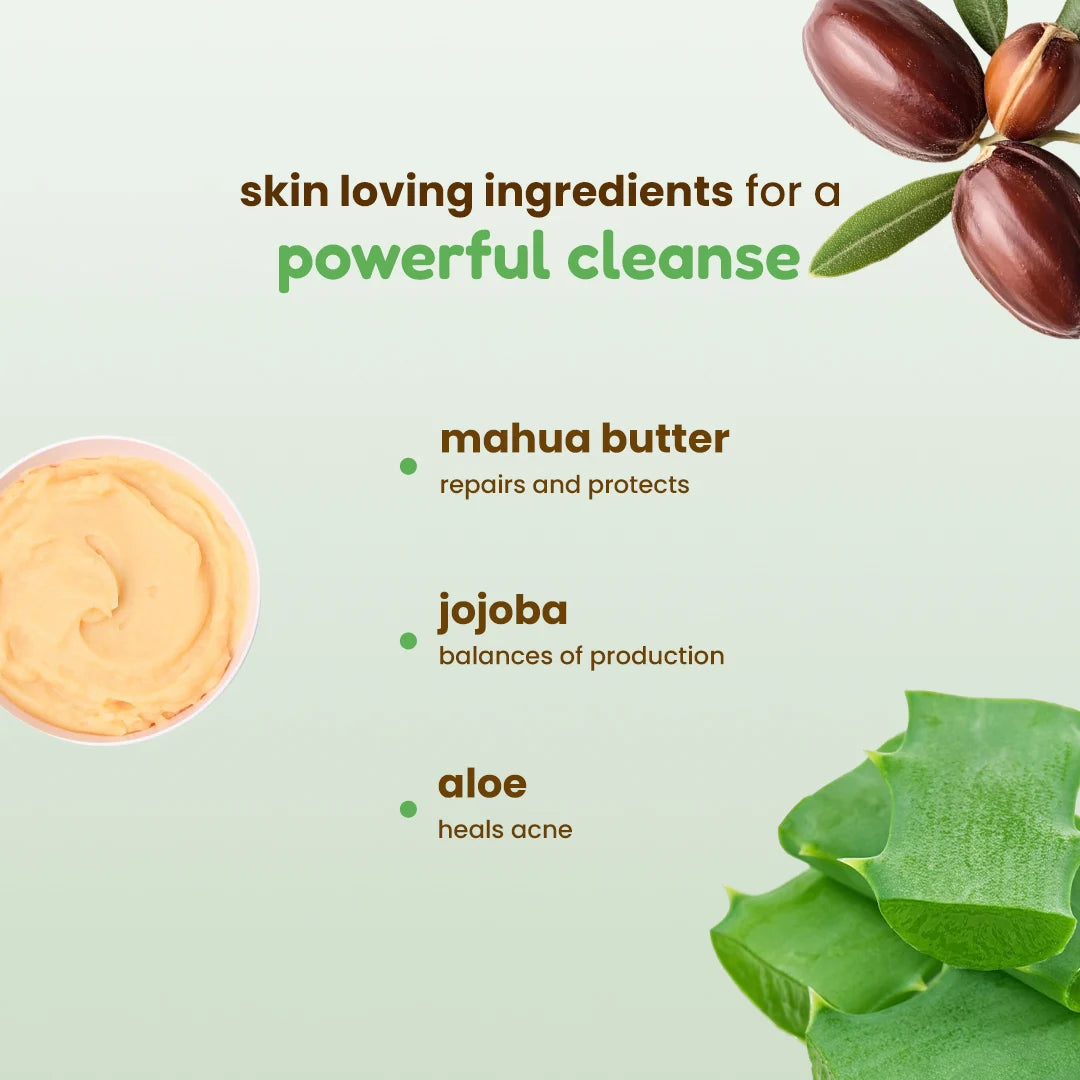 skin loving ingredients for a
powerful cleanse

mahua butter
repairs and protects

jojoba
balances of production

aloe
heals acne